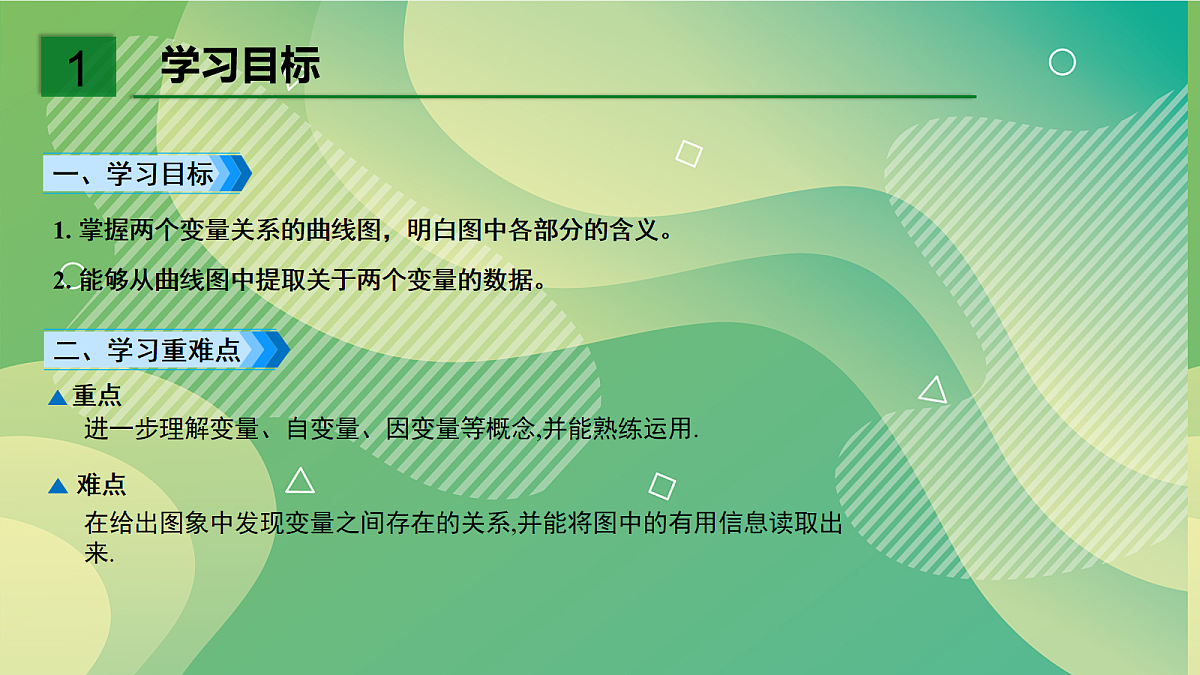 1 学习目标

一、学习目标

1. 掌握两个变量关系的曲线图，明白图中各部分的含义。

2. 能够从曲线图中提取关于两个变量的数据。

二、学习重难点

▲ 重点

进一步理解变量、自变量、因变量等概念,并能熟练运用.

▲ 难点

在给出图象中发现变量之间存在的关系,并能将图中的有用信息读取出来.